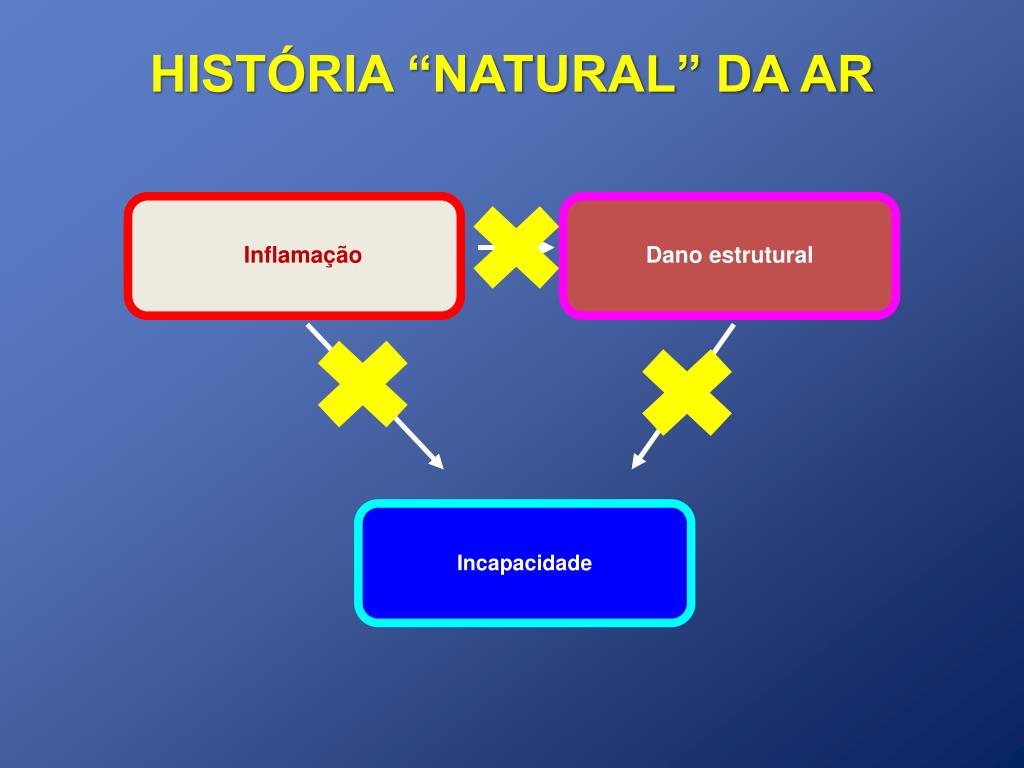 HISTÓRIA “NATURAL” DA AR

Inflamação

Dano estrutural

Incapacidade